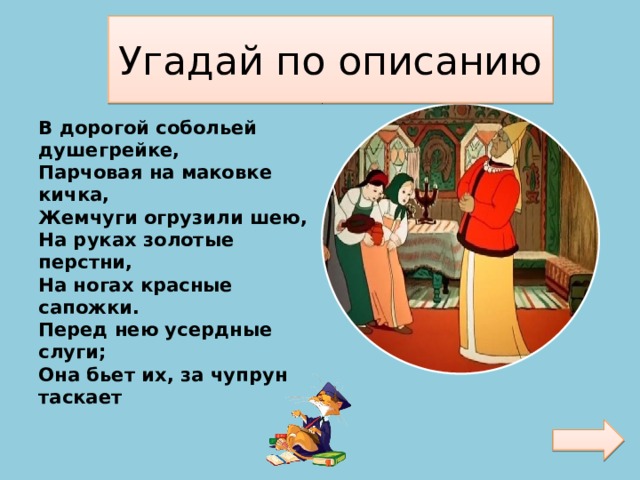 Угадай по описанию

В дорогой собольей душегрейке,
Парчовая на маковке кичка,
Жемчуги огрузили шею,
На руках золотые перстни,
На ногах красные сапожки.
Перед нею усердные слуги;
Она бьет их, за чупрун таскает